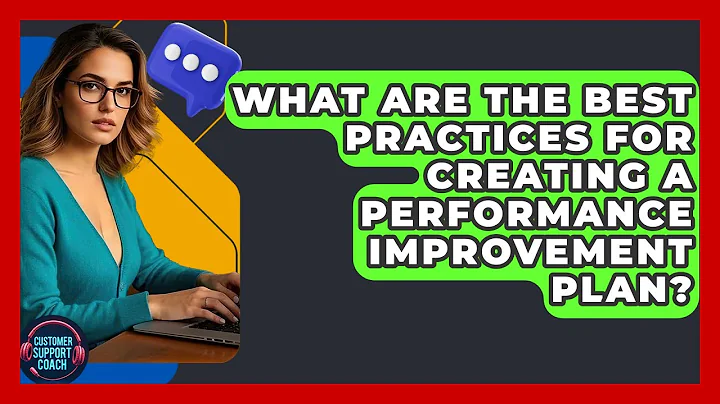 WHAT ARE THE BEST PRACTICES FOR CREATING A PERFORMANCE IMPROVEMENT PLAN?

CUSTOMER SUPPORT COACH